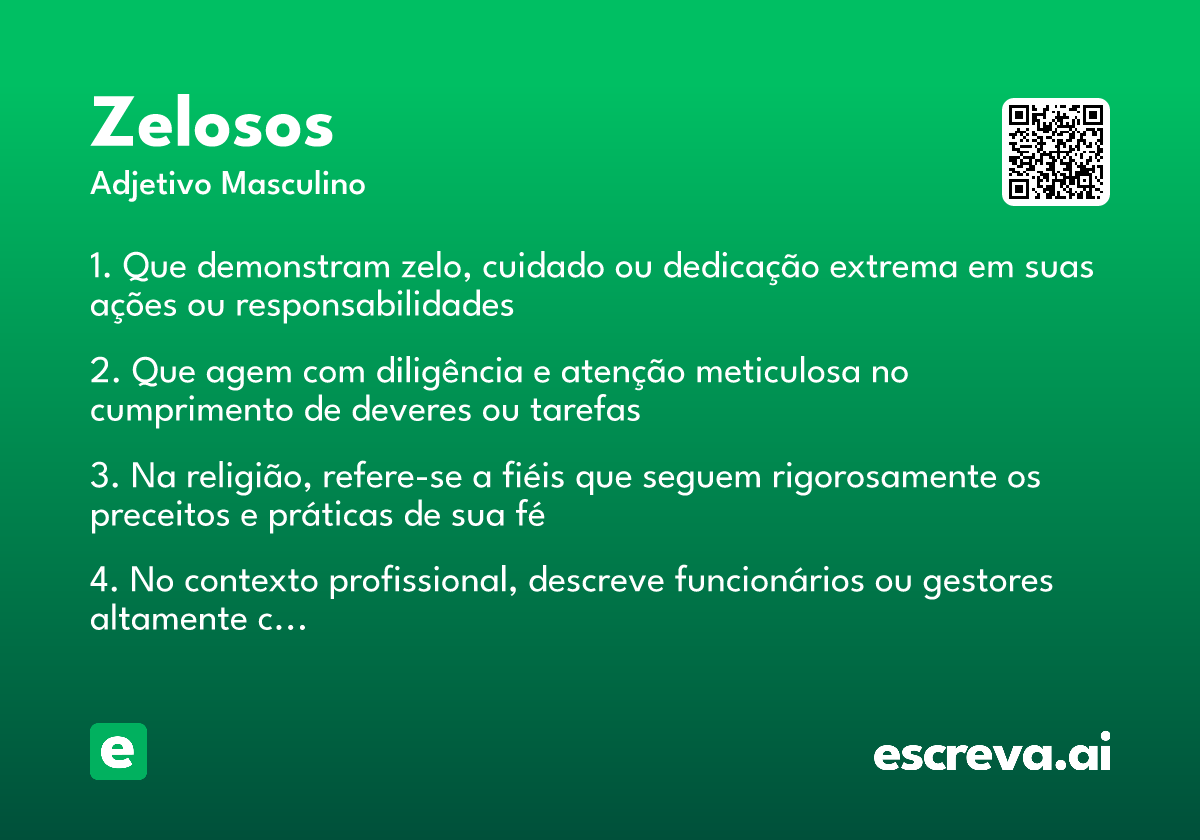 Zelosos
Adjetivo Masculino

1. Que demonstram zelo, cuidado ou dedicação extrema em suas ações ou responsabilidades

2. Que agem com diligência e atenção meticulosa no cumprimento de deveres ou tarefas

3. Na religião, refere-se a fiéis que seguem rigorosamente os preceitos e práticas de sua fé

4. No contexto profissional, descreve funcionários ou gestores altamente c…

e

escreva.ai